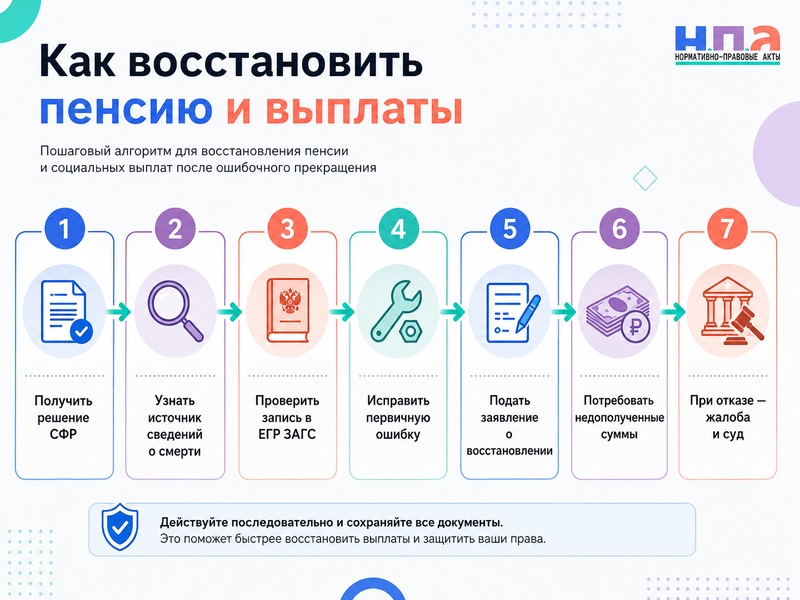 Н.П.А
НОРМАТИВНО-ПРАВОВЫЕ АКТЫ

Как восстановить пенсию и выплаты

Пошаговый алгоритм для восстановления пенсии и социальных выплат после ошибочного прекращения

1
Получить решение СФР

2
Узнать источник сведений о смерти

3
Проверить запись в ЕГР ЗАГС

4
Исправить первичную ошибку

5
Подать заявление о восстановлении

6
Потребовать недополученные суммы

7
При отказе — жалоба и суд

Действуйте последовательно и сохраняйте все документы.
Это поможет быстрее восстановить выплаты и защитить ваши права.